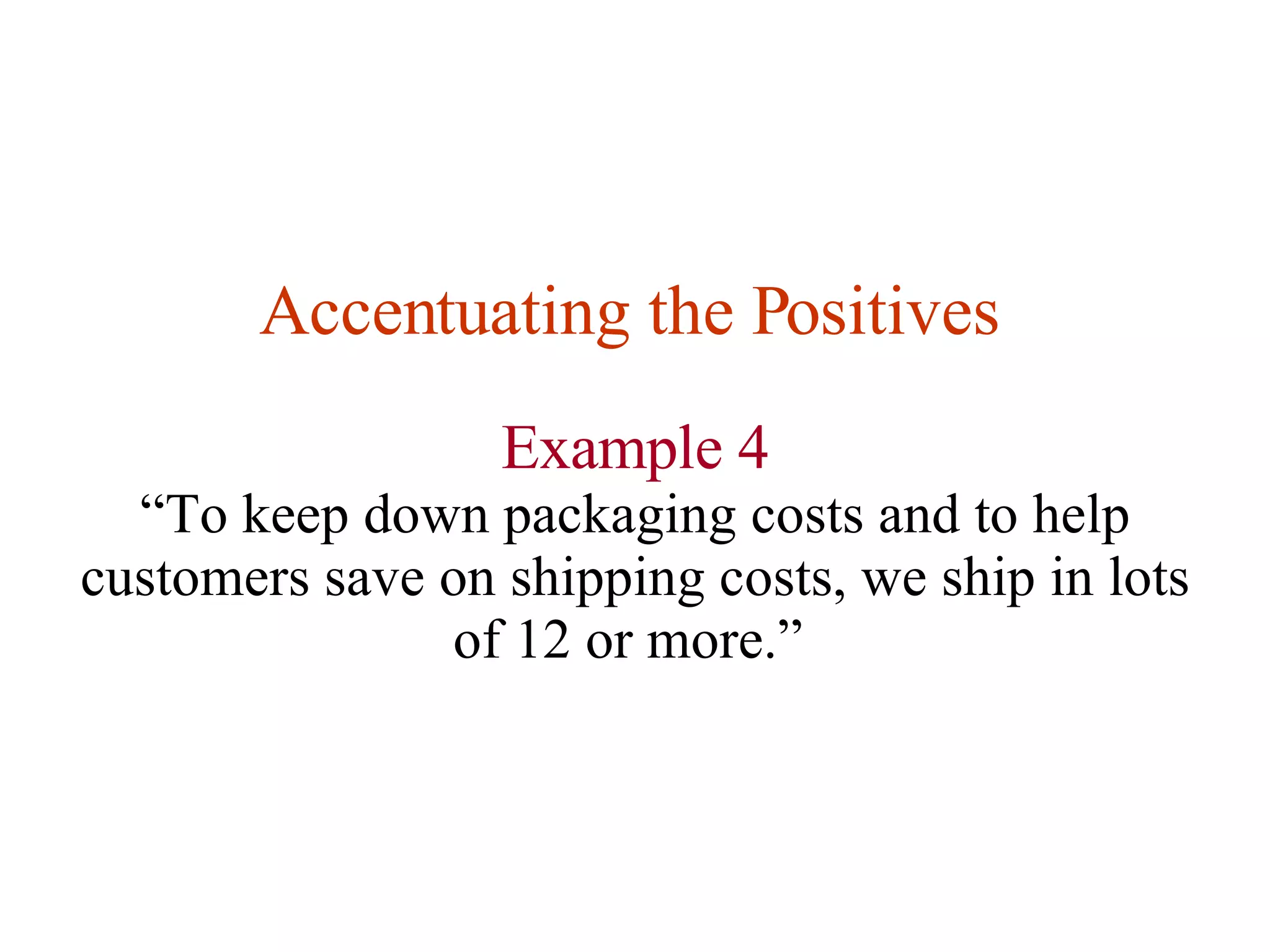 Accentuating the Positives

Example 4
“To keep down packaging costs and to help customers save on shipping costs, we ship in lots of 12 or more.”